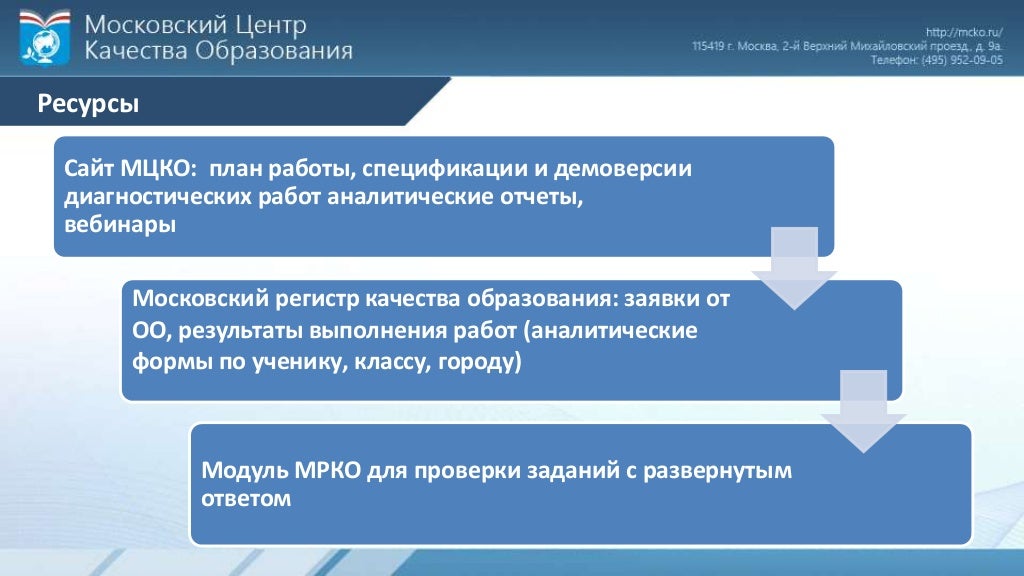 Московский Центр
Качества Образования

http://mcko.ru/
115419 г. Москва, 2-й Верхний Михайловский проезд, д. 9а.
Телефон: (495) 952-09-05

Ресурсы

Сайт МЦКО: план работы, спецификации и демоверсии диагностических работ аналитические отчеты, вебинары

Московский регистр качества образования: заявки от ОО, результаты выполнения работ (аналитические формы по ученику, классу, городу)

Модуль МРКО для проверки заданий с развернутым ответом